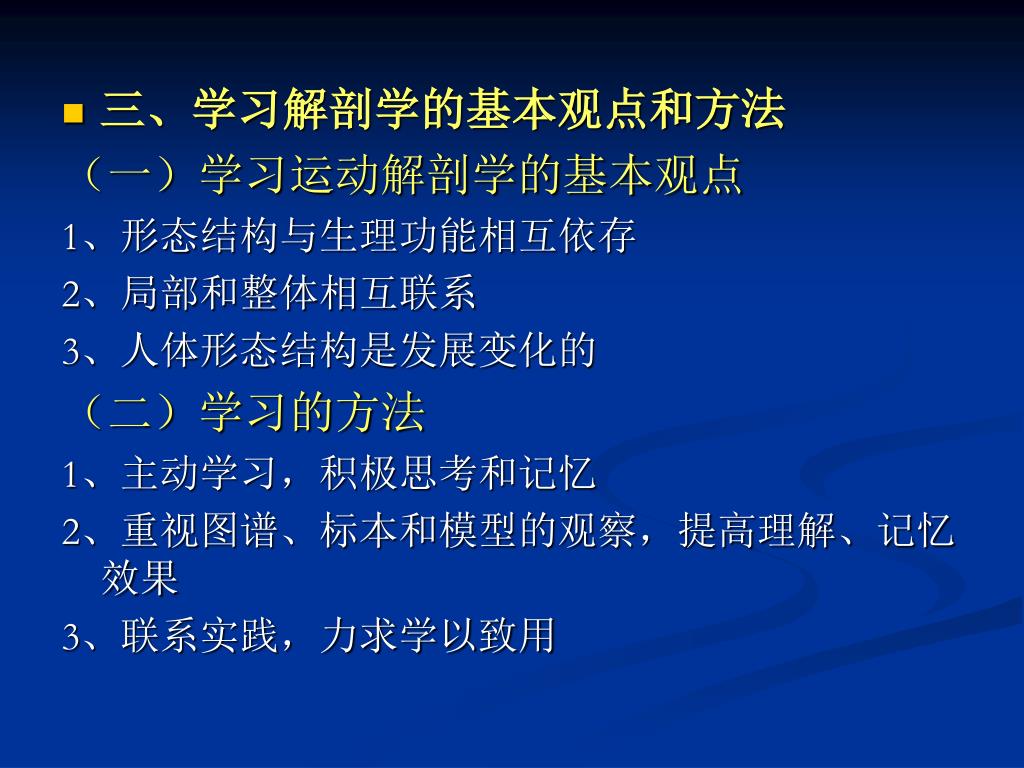 三、学习解剖学的基本观点和方法

（一）学习运动解剖学的基本观点

1、形态结构与生理功能相互依存

2、局部和整体相互联系

3、人体形态结构是发展变化的

（二）学习的方法

1、主动学习，积极思考和记忆

2、重视图谱、标本和模型的观察，提高理解、记忆效果

3、联系实践，力求学以致用